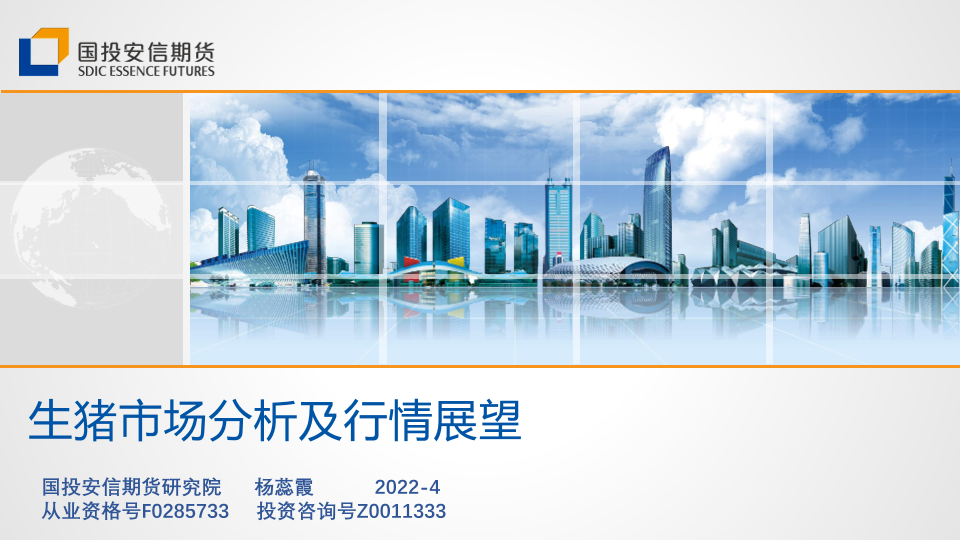 国投安信期货
SDIC ESSENCE FUTURES

生猪市场分析及行情展望

国投安信期货研究院　杨蕊霞　2022-4
从业资格号F0285733　投资咨询号Z0011333